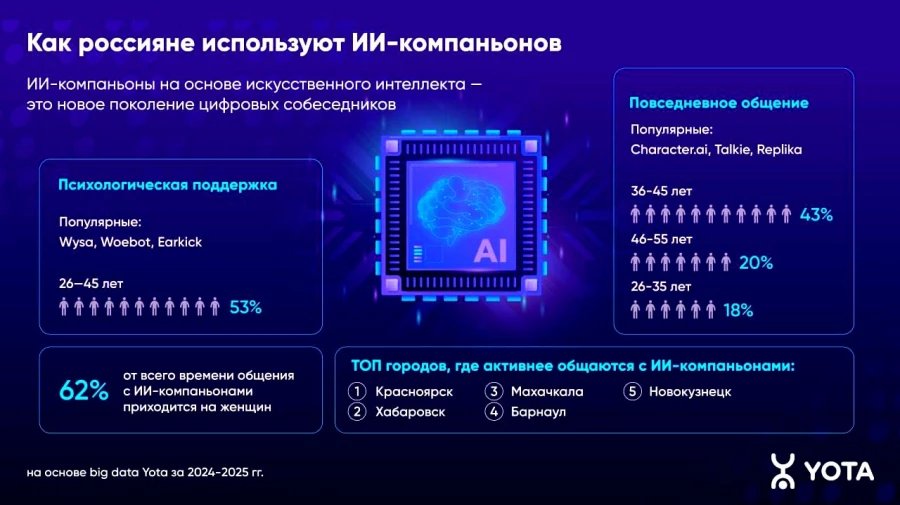 Как россияне используют ИИ-компаньонов

ИИ-компаньоны на основе искусственного интеллекта — это новое поколение цифровых собеседников

Психологическая поддержка

Популярные:
Wysa, Woebot, Earkick

26–45 лет
53%

AI

Повседневное общение

Популярные:
Character.ai, Talkie, Replika

36-45 лет
43%

46-55 лет
20%

26-35 лет
18%

62% от всего времени общения с ИИ-компаньонами приходится на женщин

ТОП городов, где активнее общаются с ИИ-компаньонами:

1 Красноярск
2 Хабаровск
3 Махачкала
4 Барнаул
5 Новокузнецк

на основе big data Yota за 2024-2025 гг.

YOTA